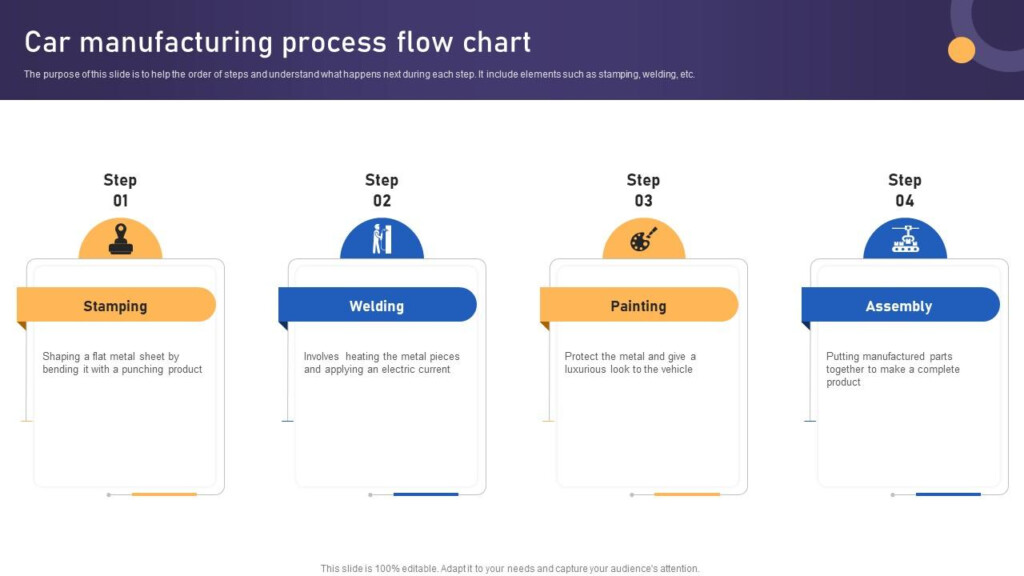 Car manufacturing process flow chart

The purpose of this slide is to help the order of steps and understand what happens next during each step. It include elements such as stamping, welding, etc.

Step 01

Stamping

Shaping a flat metal sheet by bending it with a punching product

Step 02

Welding

Involves heating the metal pieces and applying an electric current

Step 03

Painting

Protect the metal and give a luxurious look to the vehicle

Step 04

Assembly

Putting manufactured parts together to make a complete product

This slide is 100% editable. Adapt it to your needs and capture your audience's attention.